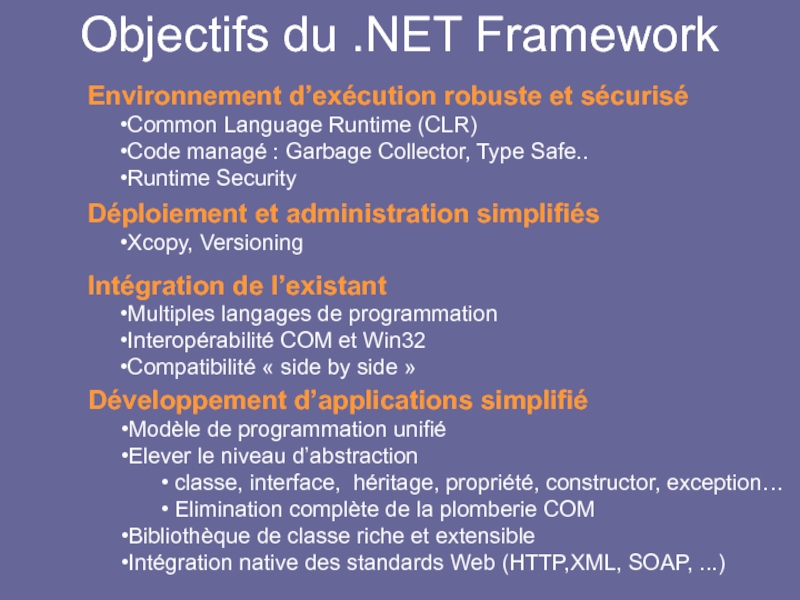 Objectifs du .NET Framework

Environnement d’exécution robuste et sécurisé
•Common Language Runtime (CLR)
•Code managé : Garbage Collector, Type Safe..
•Runtime Security

Déploiement et administration simplifiés
•Xcopy, Versioning

Intégration de l’existant
•Multiples langages de programmation
•Interopérabilité COM et Win32
•Compatibilité « side by side »

Développement d’applications simplifié
•Modèle de programmation unifié
•Elever le niveau d’abstraction
• classe, interface, héritage, propriété, constructor, exception…
• Elimination complète de la plomberie COM
•Bibliothèque de classe riche et extensible
•Intégration native des standards Web (HTTP,XML, SOAP, ...)